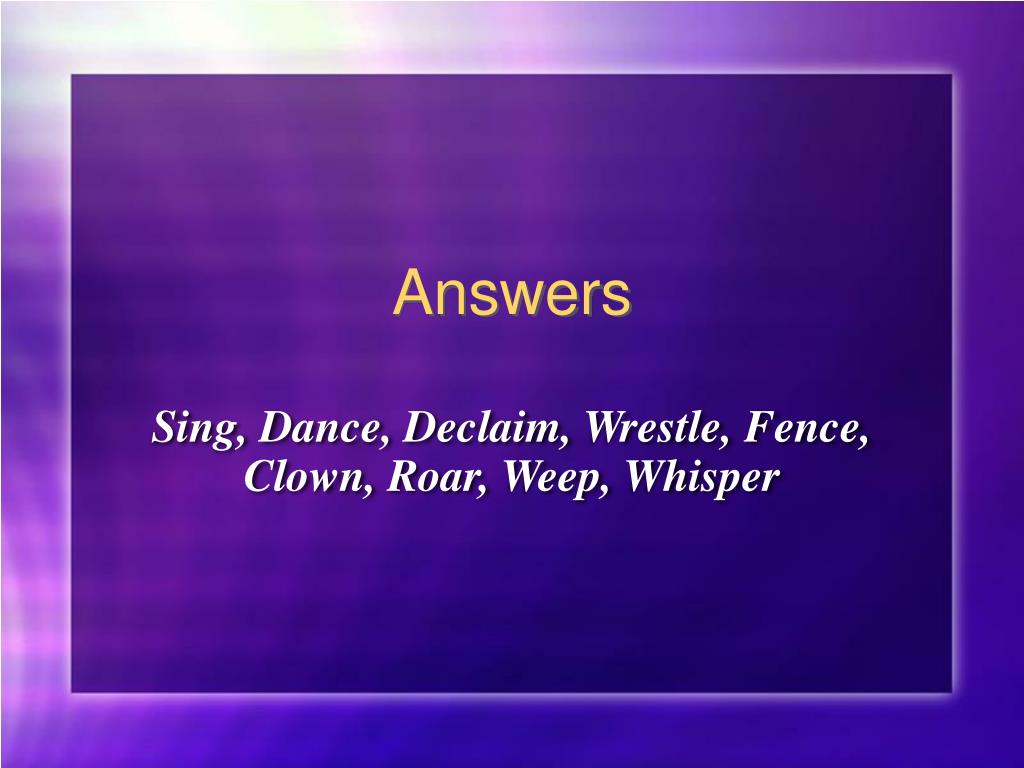 Answers

Sing, Dance, Declaim, Wrestle, Fence, Clown, Roar, Weep, Whisper